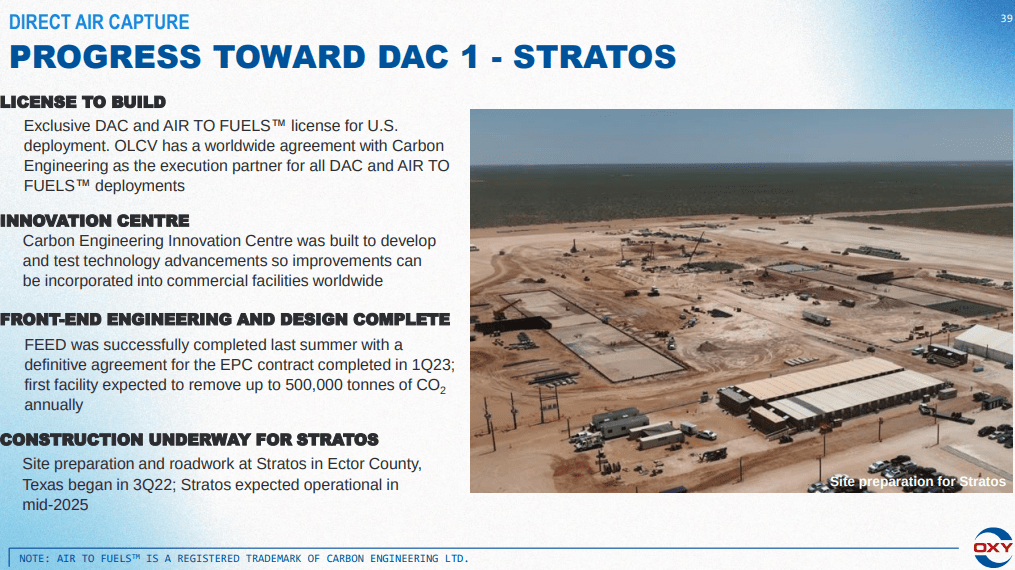 DIRECT AIR CAPTURE

39

PROGRESS TOWARD DAC 1 - STRATOS

LICENSE TO BUILD

Exclusive DAC and AIR TO FUELS™ license for U.S. deployment. OLCV has a worldwide agreement with Carbon Engineering as the execution partner for all DAC and AIR TO FUELS™ deployments

INNOVATION CENTRE

Carbon Engineering Innovation Centre was built to develop and test technology advancements so improvements can be incorporated into commercial facilities worldwide

FRONT-END ENGINEERING AND DESIGN COMPLETE

FEED was successfully completed last summer with a definitive agreement for the EPC contract completed in 1Q23; first facility expected to remove up to 500,000 tonnes of $CO_2$ annually

CONSTRUCTION UNDERWAY FOR STRATOS

Site preparation and roadwork at Stratos in Ector County, Texas began in 3Q22; Stratos expected operational in mid-2025

Site preparation for Stratos

NOTE: AIR TO FUELS™ IS A REGISTERED TRADEMARK OF CARBON ENGINEERING LTD.

OXY